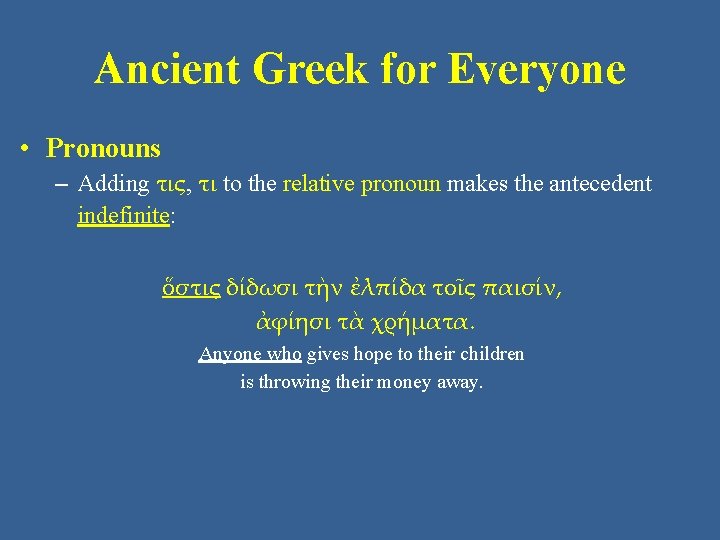 Ancient Greek for Everyone

• Pronouns
– Adding τις, τι to the relative pronoun makes the antecedent indefinite:

ὅστις δίδωσι τὴν ἐλπίδα τοῖς παισίν,
ἀφίησι τὰ χρήματα.
Anyone who gives hope to their children
is throwing their money away.